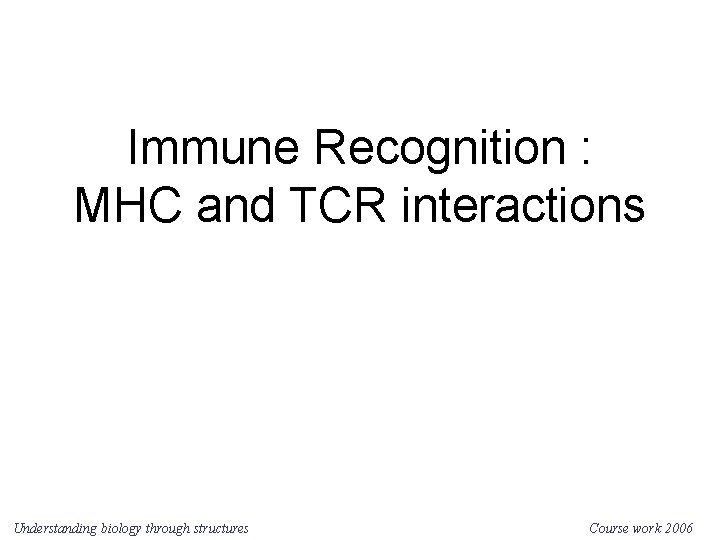 Immune Recognition :
MHC and TCR interactions

Understanding biology through structures

Course work 2006